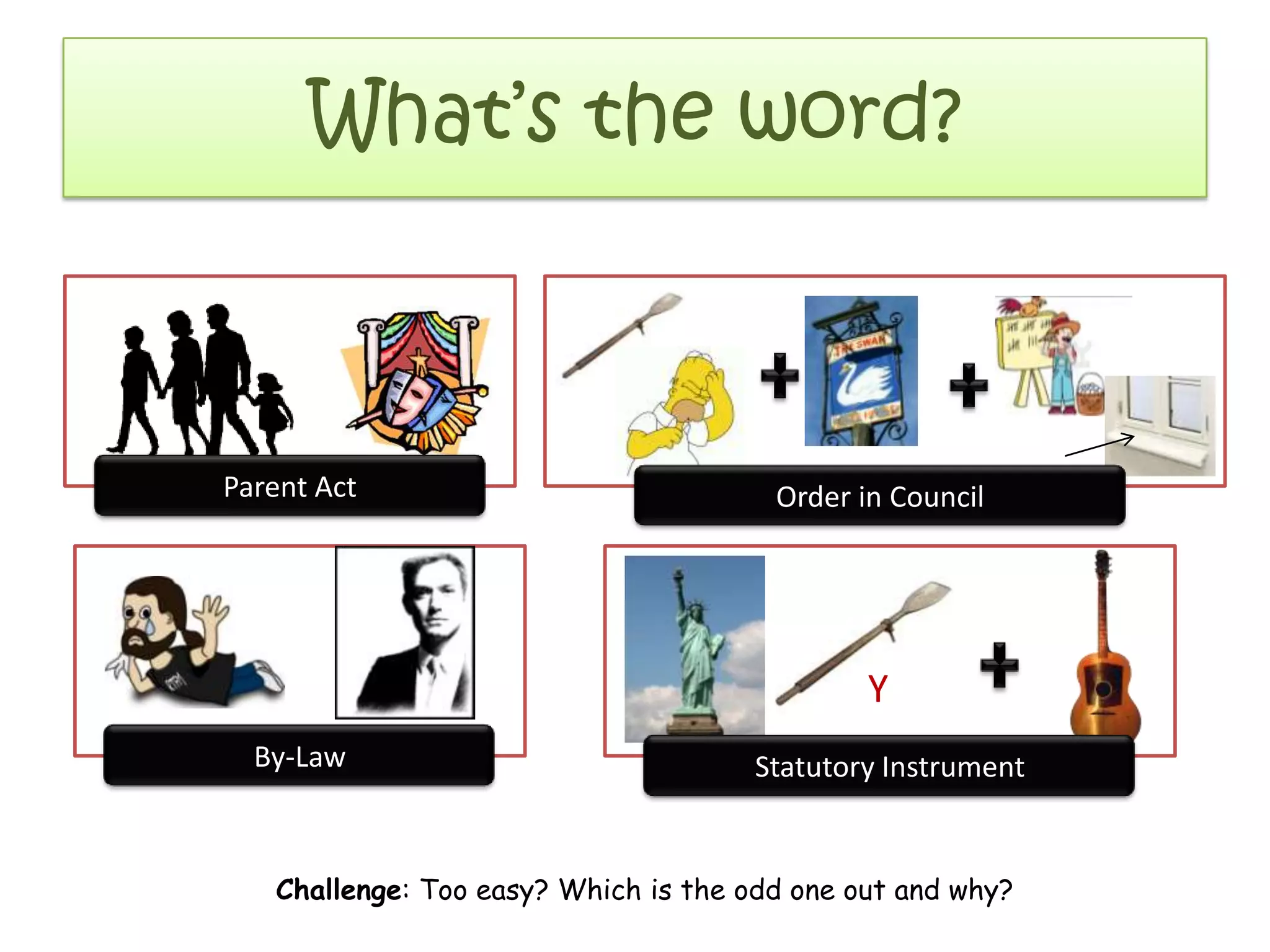 What's the word?

Parent Act

THE SWAN

Order in Council

By-Law

Y

Statutory Instrument

**Challenge**: Too easy? Which is the odd one out and why?